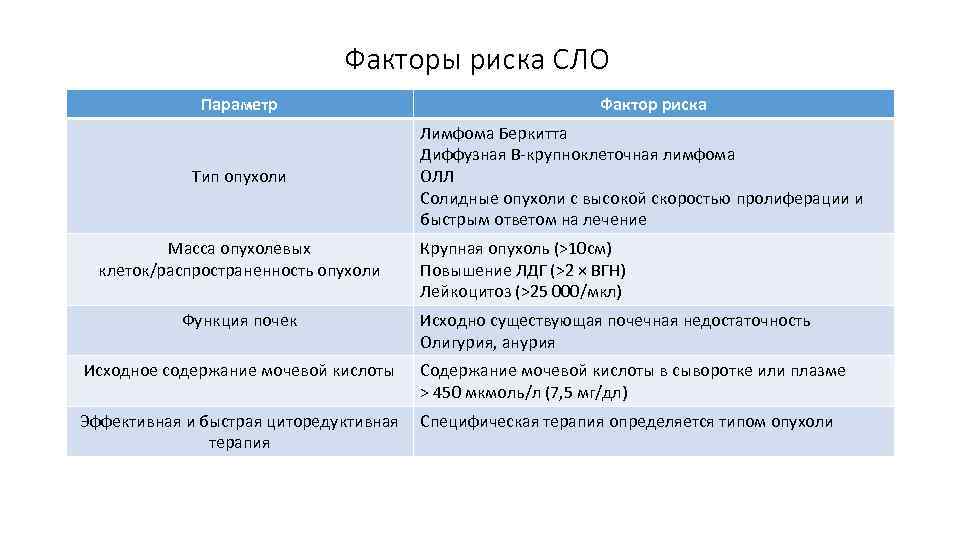 Факторы риска СЛО

| Параметр | Фактор риска |
|---|---|
| Тип опухоли | Лимфома Беркитта<br>Диффузная В-крупноклеточная лимфома<br>ОЛЛ<br>Солидные опухоли с высокой скоростью пролиферации и быстрым ответом на лечение |
| Масса опухолевых клеток/распространенность опухоли | Крупная опухоль (>10см)<br>Повышение ЛДГ (>2 × ВГН)<br>Лейкоцитоз (>25 000/мкл) |
| Функция почек | Исходно существующая почечная недостаточность<br>Олигурия, анурия |
| Исходное содержание мочевой кислоты | Содержание мочевой кислоты в сыворотке или плазме > 450 мкмоль/л (7,5 мг/дл) |
| Эффективная и быстрая циторедуктивная терапия | Специфическая терапия определяется типом опухоли |